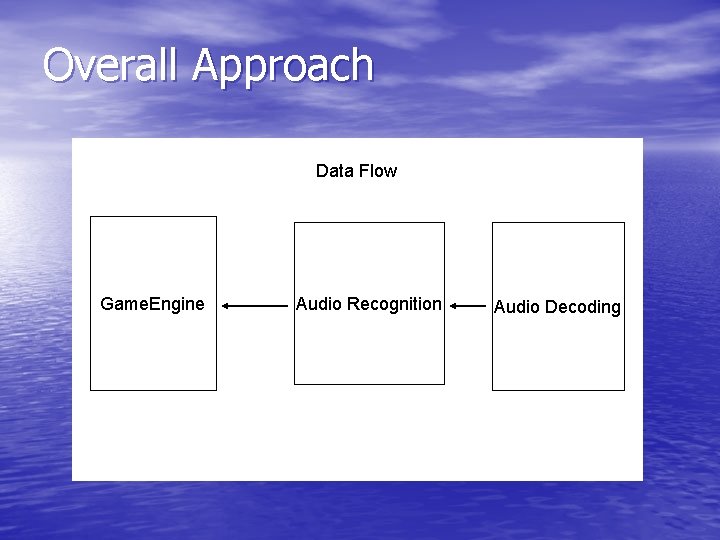 Overall Approach

Data Flow

GameEngine

Audio Recognition

Audio Decoding